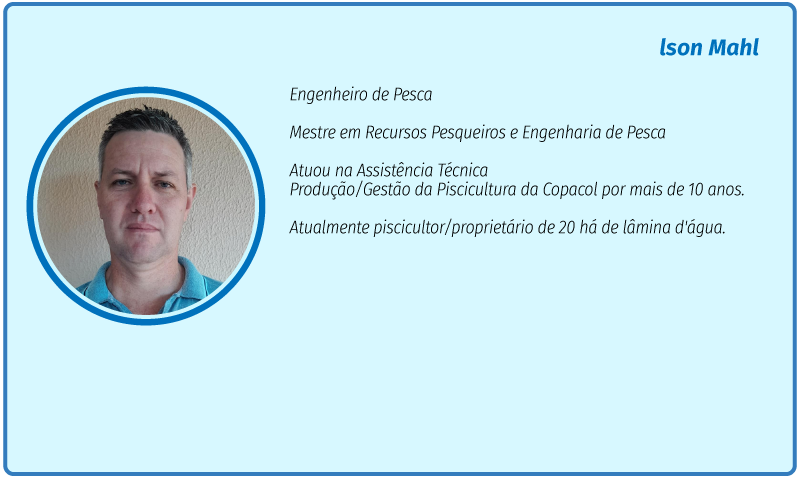 Ison Mahl

Engenheiro de Pesca

Mestre em Recursos Pesqueiros e Engenharia de Pesca

Atuou na Assistência Técnica
Produção/Gestão da Piscicultura da Copacol por mais de 10 anos.

Atualmente piscicultor/proprietário de 20 há de lâmina d'água.